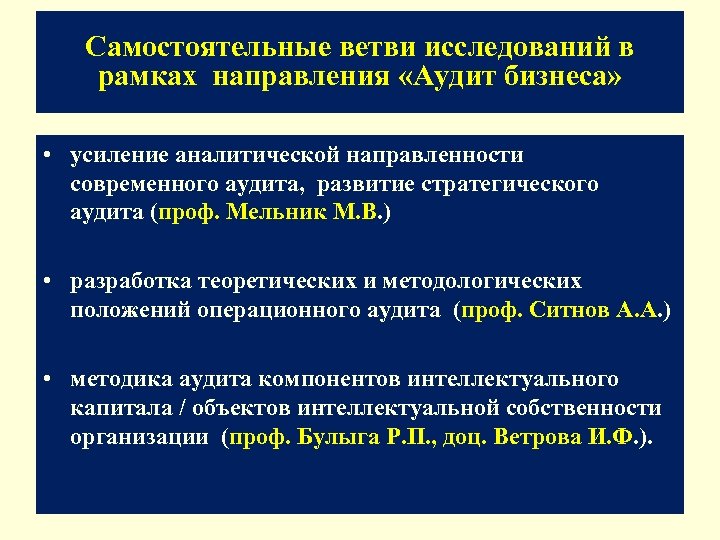 Самостоятельные ветви исследований в рамках направления «Аудит бизнеса»

• усиление аналитической направленности современного аудита, развитие стратегического аудита (проф. Мельник М.В.)

• разработка теоретических и методологических положений операционного аудита (проф. Ситнов А.А.)

• методика аудита компонентов интеллектуального капитала / объектов интеллектуальной собственности организации (проф. Булыга Р.П., доц. Ветрова И.Ф.).